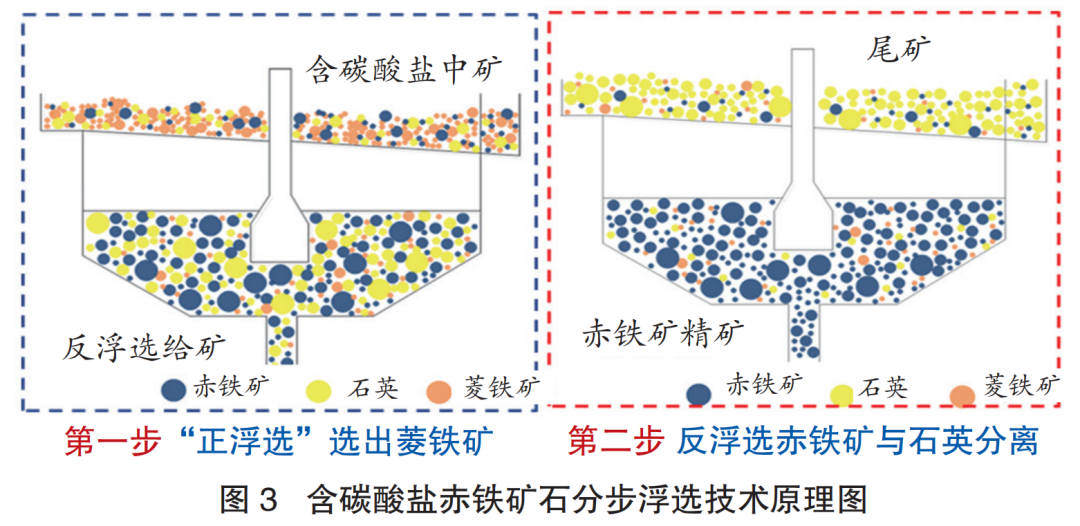 含碳酸盐中矿

反浮选给矿

赤铁矿　石英　菱铁矿

第一步“正浮选”选出菱铁矿

尾矿

赤铁矿精矿

赤铁矿　石英　菱铁矿

第二步 反浮选赤铁矿与石英分离

图 3　含碳酸盐赤铁矿石分步浮选技术原理图